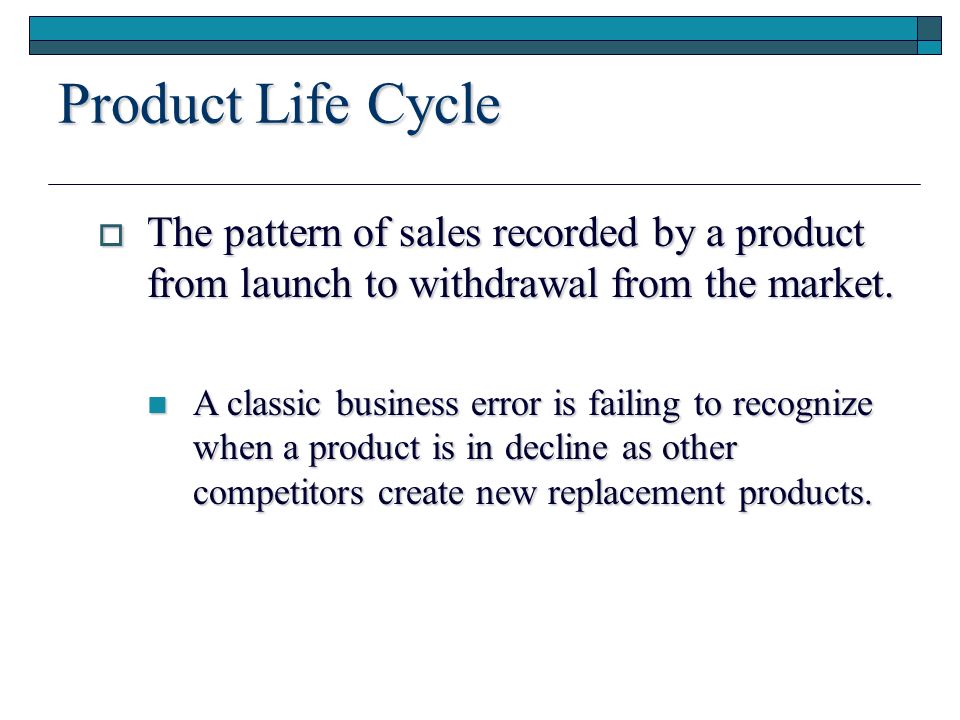 Product Life Cycle

The pattern of sales recorded by a product from launch to withdrawal from the market.

A classic business error is failing to recognize when a product is in decline as other competitors create new replacement products.